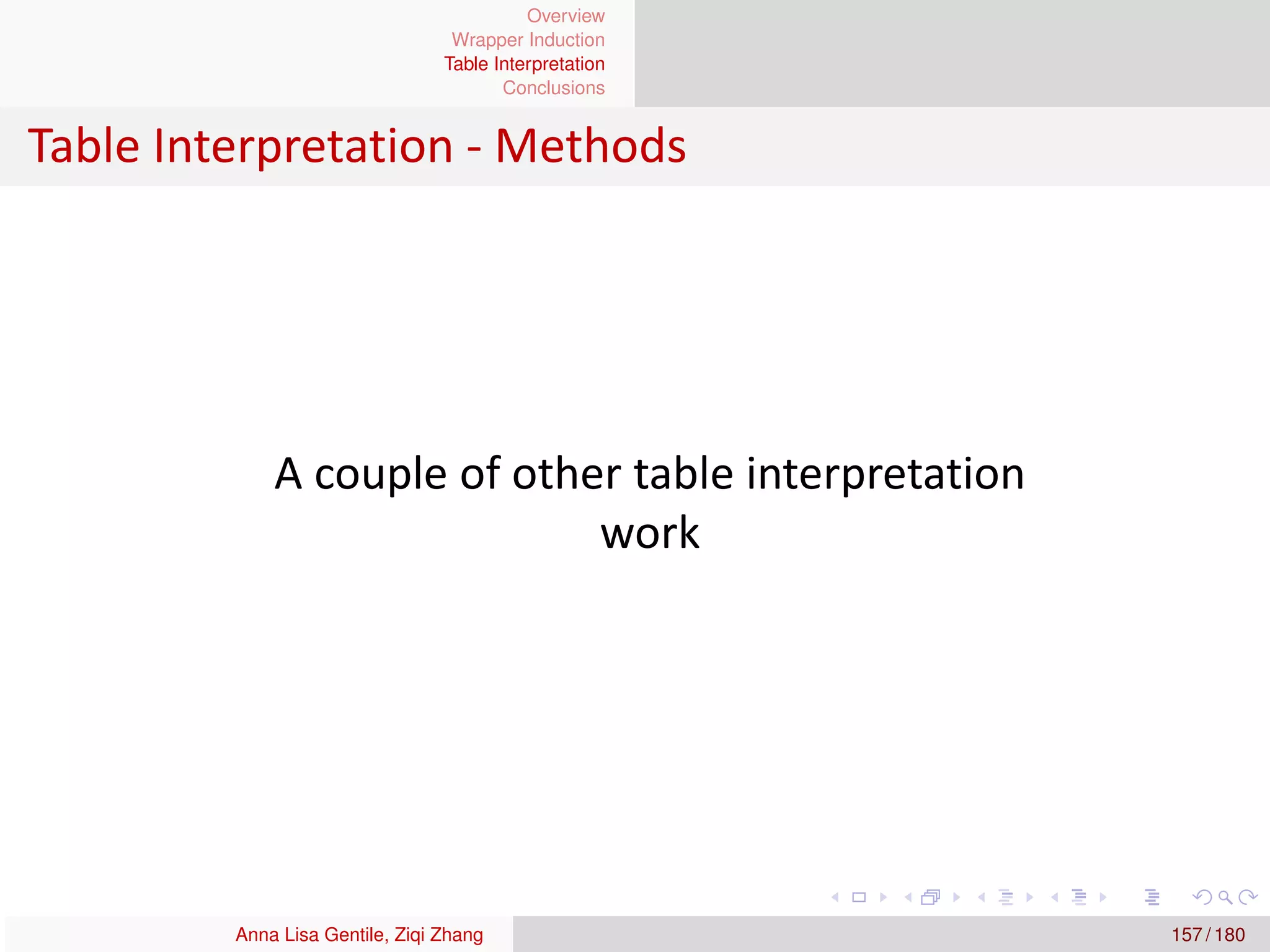 Overview
Wrapper Induction
Table Interpretation
Conclusions

Table Interpretation - Methods

A couple of other table interpretation work

Anna Lisa Gentile, Ziqi Zhang

157 / 180